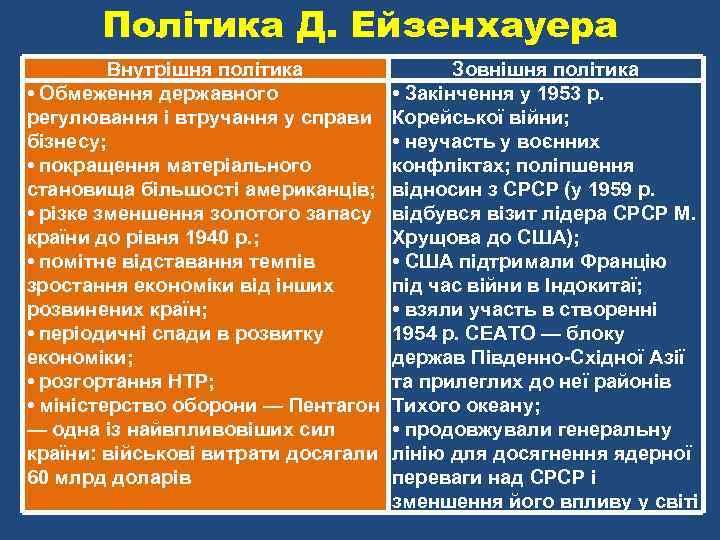 Політика Д. Ейзенхауера

| Внутрішня політика | Зовнішня політика |
|---|---|
| • Обмеження державного регулювання і втручання у справи бізнесу; • покращення матеріального становища більшості американців; • різке зменшення золотого запасу країни до рівня 1940 р.; • помітне відставання темпів зростання економіки від інших розвинених країн; • періодичні спади в розвитку економіки; • розгортання НТР; • міністерство оборони — Пентагон — одна із найвпливовіших сил країни: військові витрати досягали 60 млрд доларів | • Закінчення у 1953 р. Корейської війни; • неучасть у воєнних конфліктах; поліпшення відносин з СРСР (у 1959 р. відбувся візит лідера СРСР М. Хрущова до США); • США підтримали Францію під час війни в Індокитаї; • взяли участь в створенні 1954 р. СЕАТО — блоку держав Південно-Східної Азії та прилеглих до неї районів Тихого океану; • продовжували генеральну лінію для досягнення ядерної переваги над СРСР і зменшення його впливу у світі |